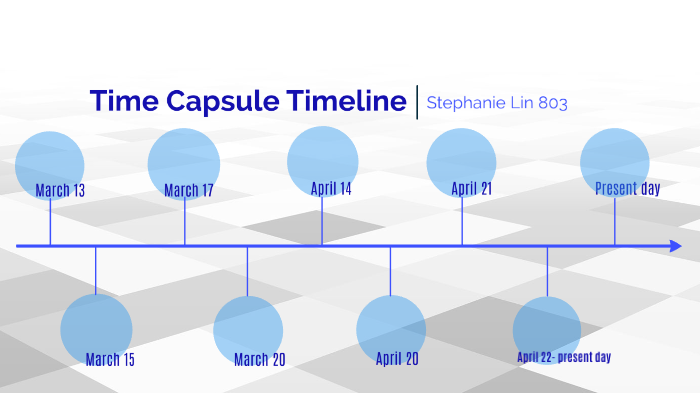 Time Capsule Timeline | Stephanie Lin 803

March 13

March 17

April 14

April 21

Present day

March 15

March 20

April 20

April 22- present day